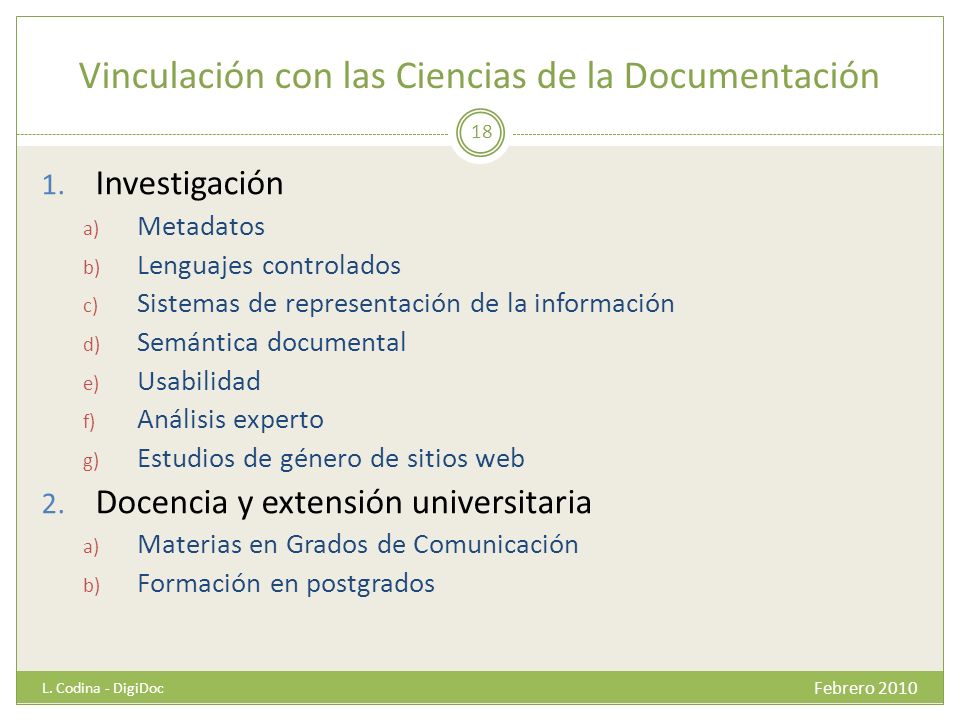 Vinculación con las Ciencias de la Documentación

18

1. Investigación
a) Metadatos
b) Lenguajes controlados
c) Sistemas de representación de la información
d) Semántica documental
e) Usabilidad
f) Análisis experto
g) Estudios de género de sitios web
2. Docencia y extensión universitaria
a) Materias en Grados de Comunicación
b) Formación en postgrados

L. Codina - DigiDoc
Febrero 2010